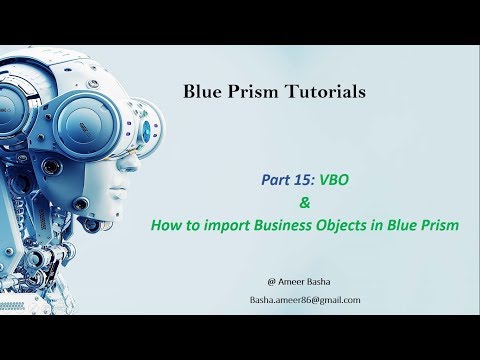 Blue Prism Tutorials

Part 15: VBO
&
How to import Business Objects in Blue Prism

@ Ameer Basha

Basha.ameer86@gmail.com